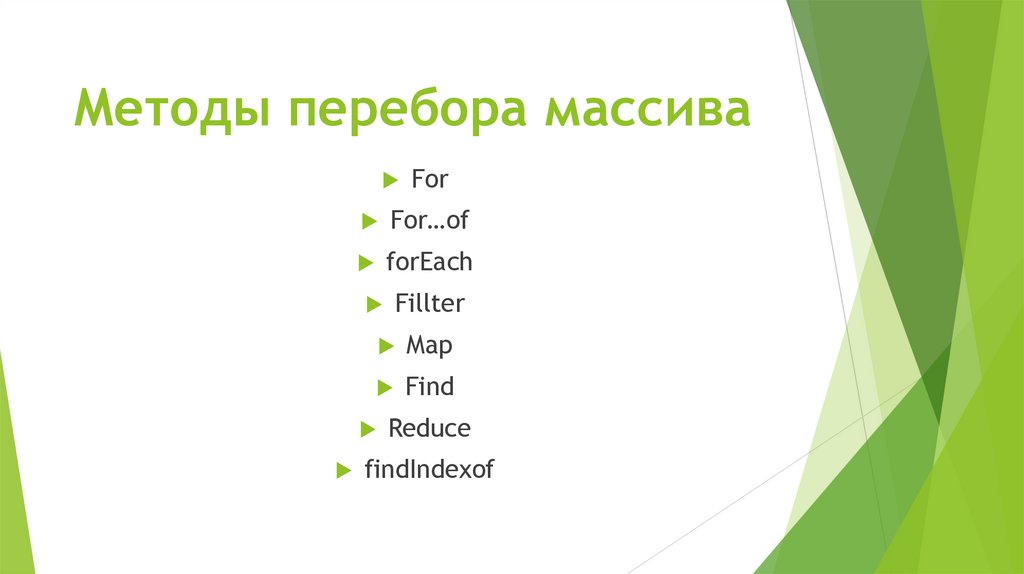 Методы перебора массива

For

For…of

forEach

Fillter

Map

Find

Reduce

findIndexof